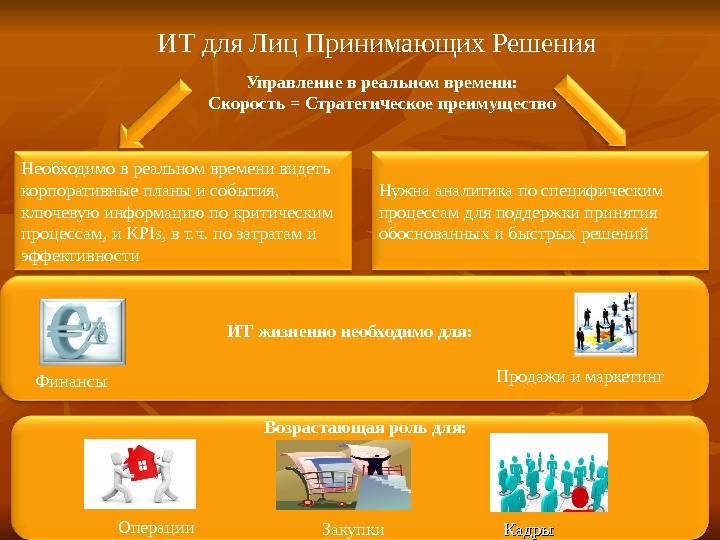 ИТ для Лиц Принимающих Решения

Управление в реальном времени:
Скорость = Стратегическое преимущество

Необходимо в реальном времени видеть корпоративные планы и события, ключевую информацию по критическим процессам, и KPIs, в т.ч. по затратам и эффективности

Нужна аналитика по специфическим процессам для поддержки принятия обоснованных и быстрых решений

ИТ жизненно необходимо для:

Финансы

Продажи и маркетинг

Возрастающая роль для:

Операции

Закупки

Кадры